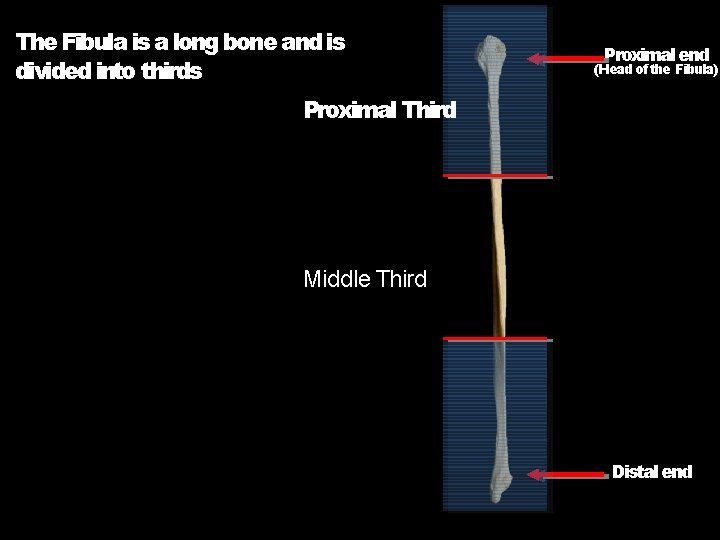 The Fibula is a long bone and is divided into thirds

Proximal end
(Head of the Fibula)

Proximal Third

Middle Third

Distal end